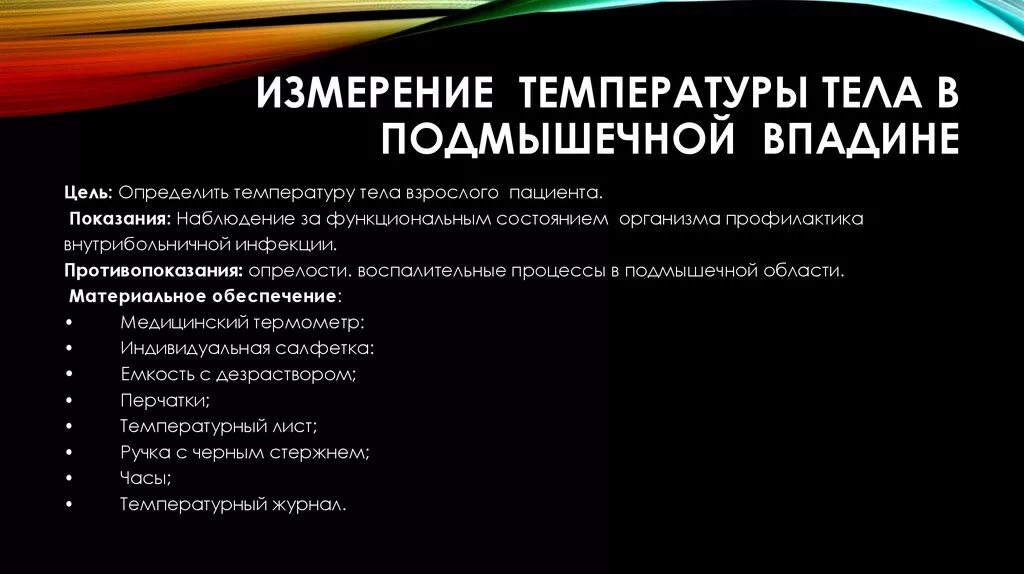 ИЗМЕРЕНИЕ ТЕМПЕРАТУРЫ ТЕЛА В ПОДМЫШЕЧНОЙ ВПАДИНЕ

Цель: Определить температуру тела взрослого пациента.
Показания: Наблюдение за функциональным состоянием организма профилактика внутрибольничной инфекции.
Противопоказания: опрелости. воспалительные процессы в подмышечной области.
Материальное обеспечение:
• Медицинский термометр:
• Индивидуальная салфетка:
• Емкость с дезраствором;
• Перчатки;
• Температурный лист;
• Ручка с черным стержнем;
• Часы;
• Температурный журнал.